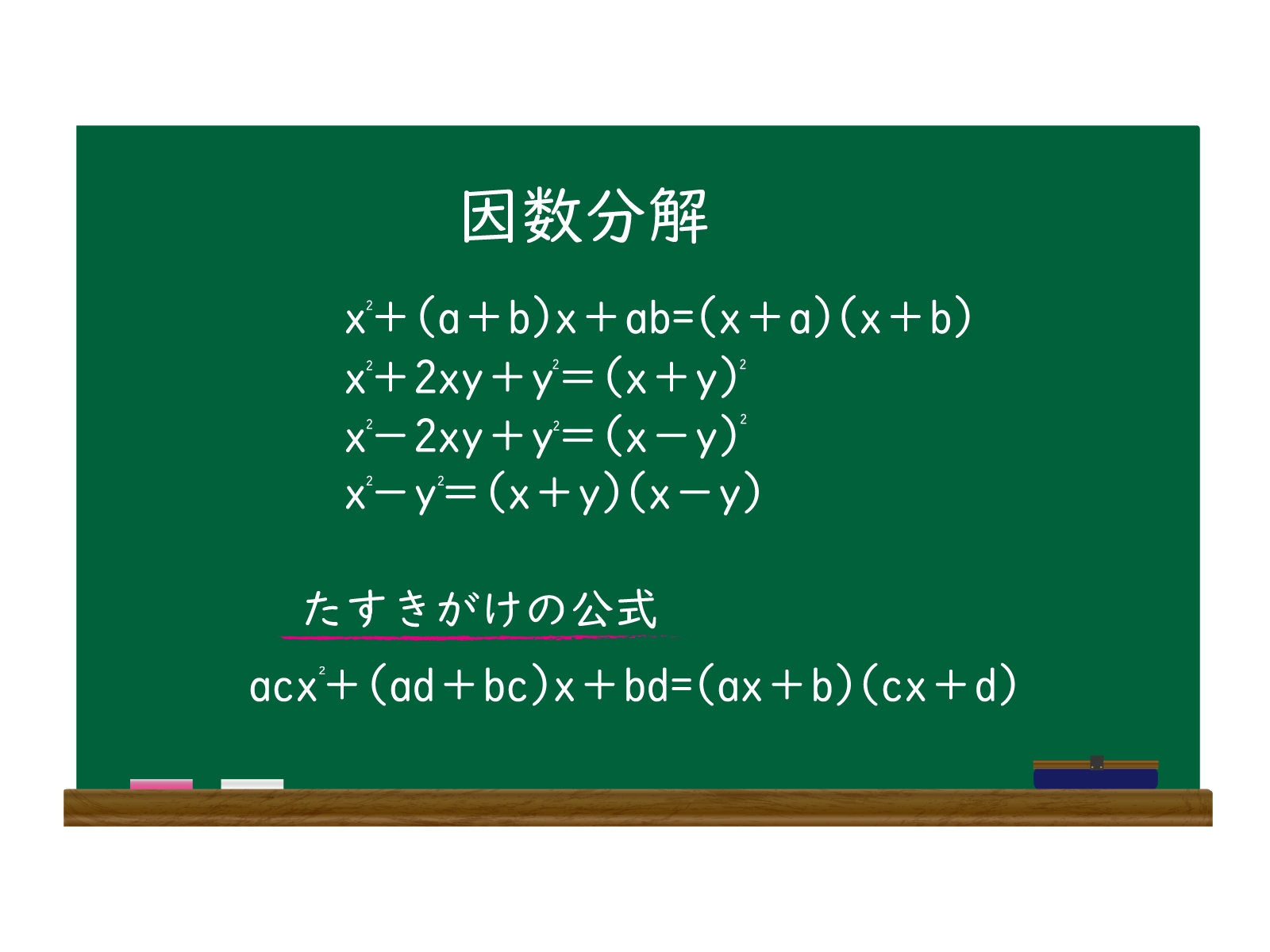 因数分解

$x^2+(a+b)x+ab=(x+a)(x+b)$
$x^2+2xy+y^2=(x+y)^2$
$x^2-2xy+y^2=(x-y)^2$
$x^2-y^2=(x+y)(x-y)$

たすきがけの公式

$acx^2+(ad+bc)x+bd=(ax+b)(cx+d)$